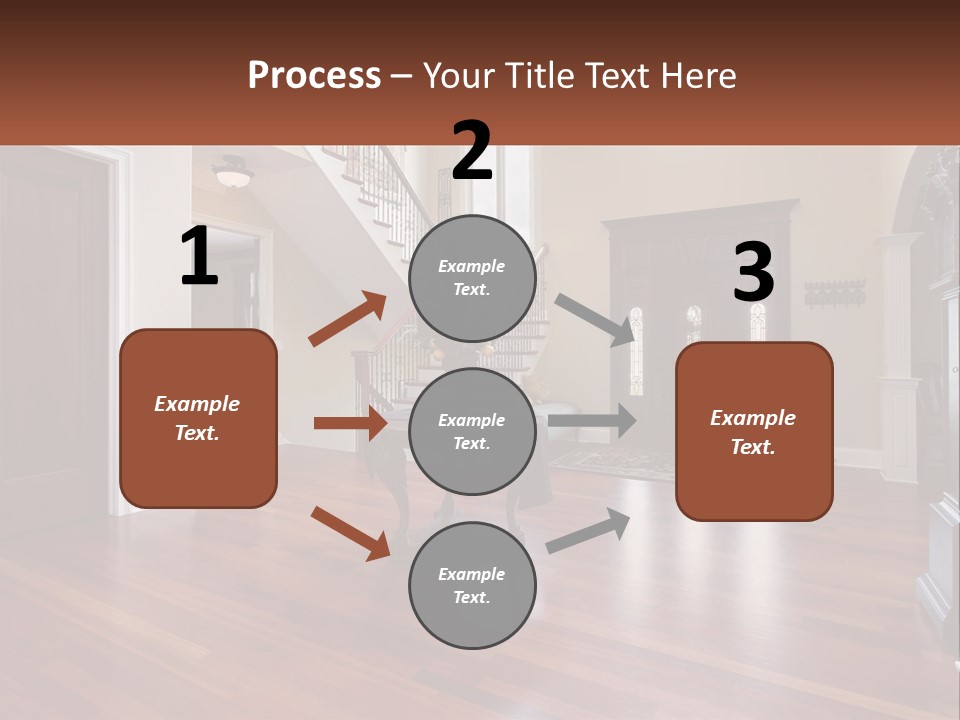 Process – Your Title Text Here

1

Example Text.

2

Example Text.

Example Text.

Example Text.

3

Example Text.